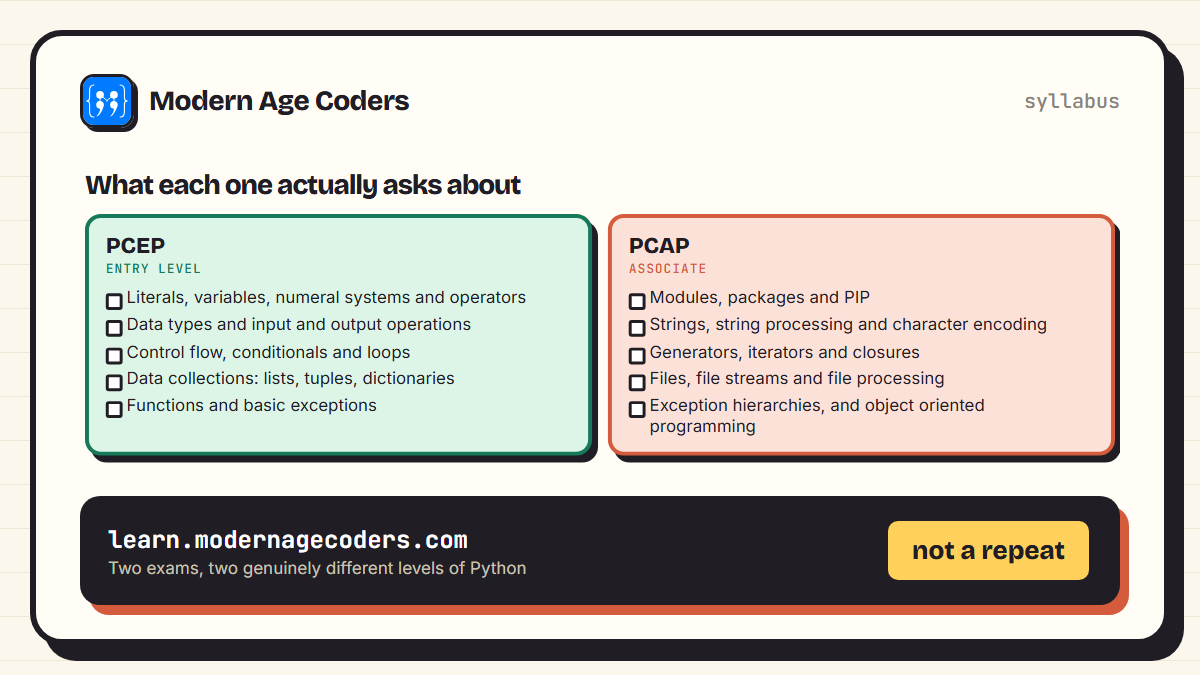 Modern Age Coders

syllabus

What each one actually asks about

PCEP
ENTRY LEVEL

Literals, variables, numeral systems and operators
Data types and input and output operations
Control flow, conditionals and loops
Data collections: lists, tuples, dictionaries
Functions and basic exceptions

PCAP
ASSOCIATE

Modules, packages and PIP
Strings, string processing and character encoding
Generators, iterators and closures
Files, file streams and file processing
Exception hierarchies, and object oriented programming

learn.modernagecoders.com
Two exams, two genuinely different levels of Python

not a repeat